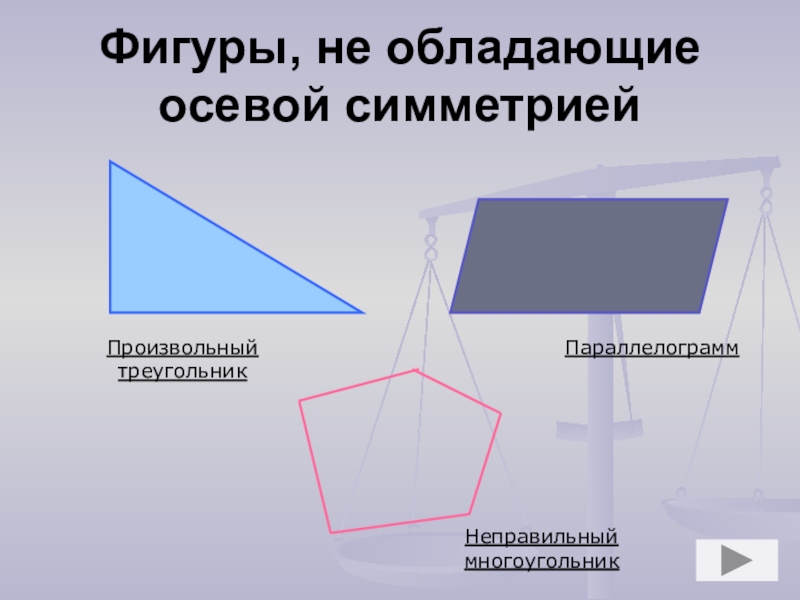 Фигуры, не обладающие осевой симметрией

Произвольный треугольник

Параллелограмм

Неправильный многоугольник